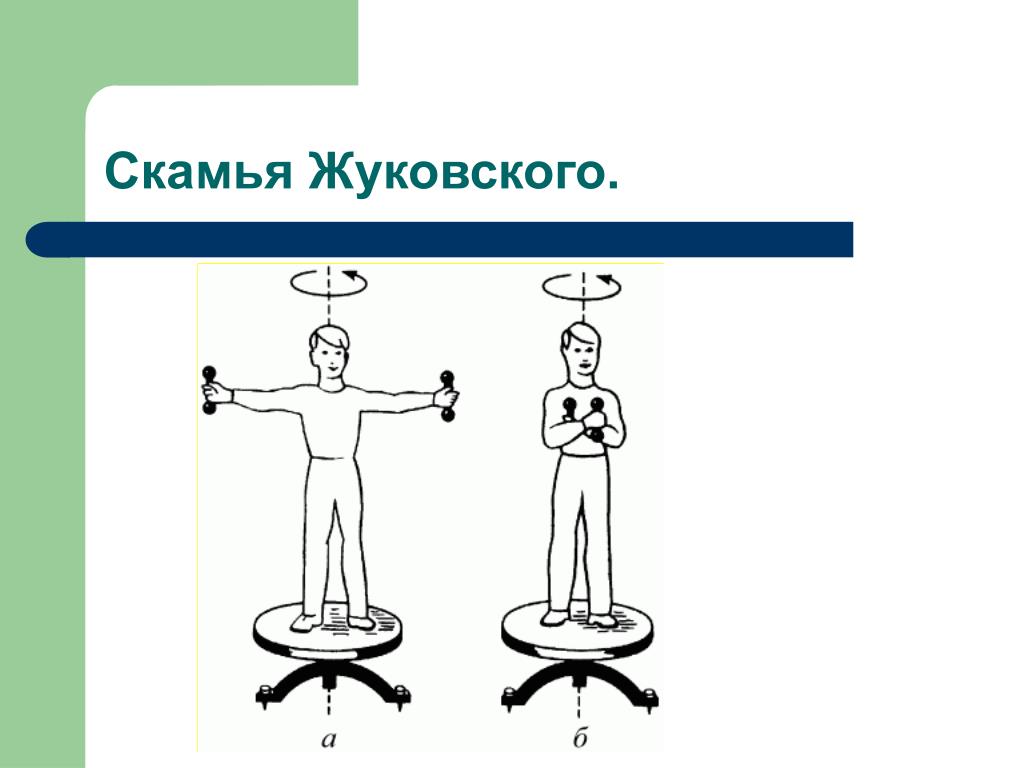 Скамья Жуковского.

а

б